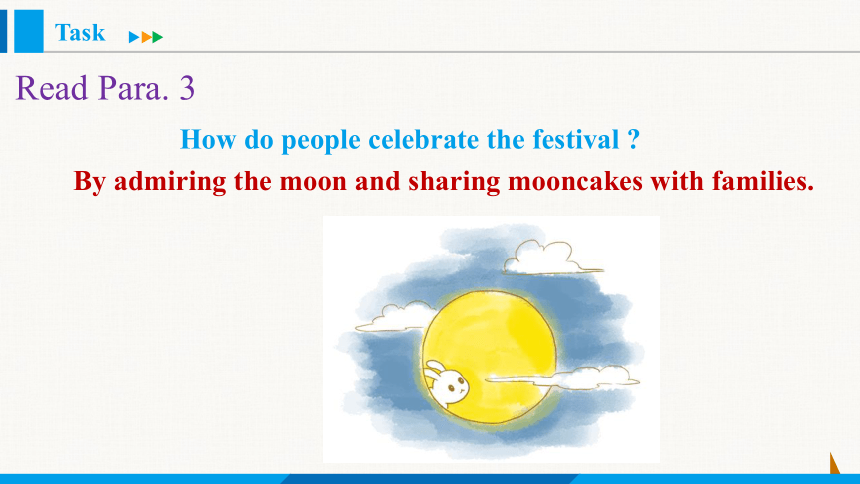 Task

Read Para. 3

How do people celebrate the festival ?

By admiring the moon and sharing mooncakes with families.